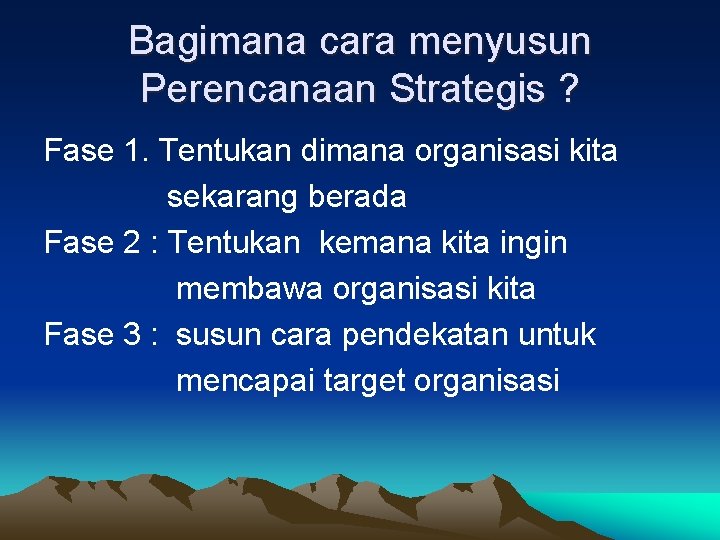 Bagimana cara menyusun Perencanaan Strategis ?

Fase 1. Tentukan dimana organisasi kita sekarang berada

Fase 2 : Tentukan kemana kita ingin membawa organisasi kita

Fase 3 : susun cara pendekatan untuk mencapai target organisasi